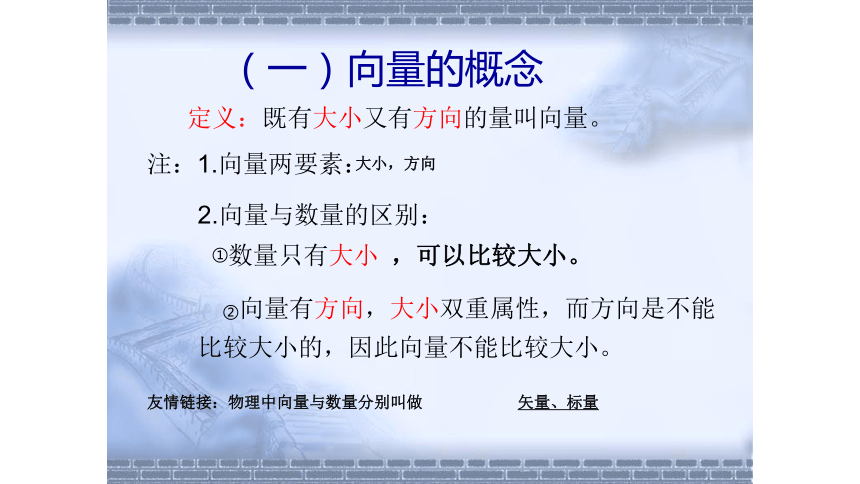 （一）向量的概念

定义：既有大小又有方向的量叫向量。

注：1.向量两要素：大小，方向

2.向量与数量的区别：

①数量只有大小 ，可以比较大小。

②向量有方向，大小双重属性，而方向是不能比较大小的，因此向量不能比较大小。

友情链接：物理中向量与数量分别叫做 矢量、标量